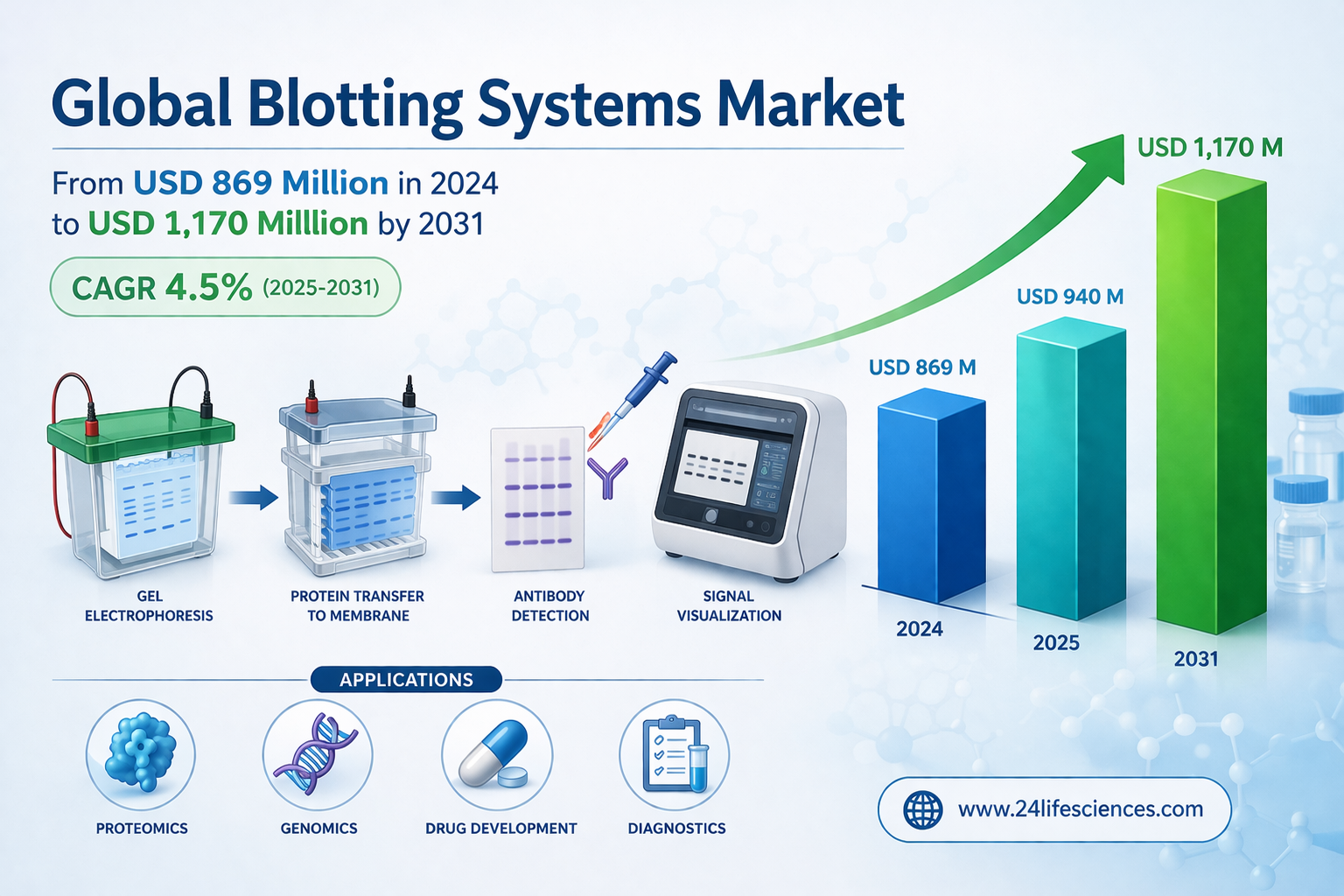 Global Blotting Systems Market

From USD 869 Million in 2024 to USD 1,170 Million by 2031

CAGR 4.5% (2025-2031)

GEL ELECTROPHORESIS

PROTEIN TRANSFER TO MEMBRANE

ANTIBODY DETECTION

SIGNAL VISUALIZATION

USD 869 M

USD 940 M

USD 1,170 M

2024

2025

2031

APPLICATIONS

PROTEOMICS

GENOMICS

DRUG DEVELOPMENT

DIAGNOSTICS

www.24lifesciences.com